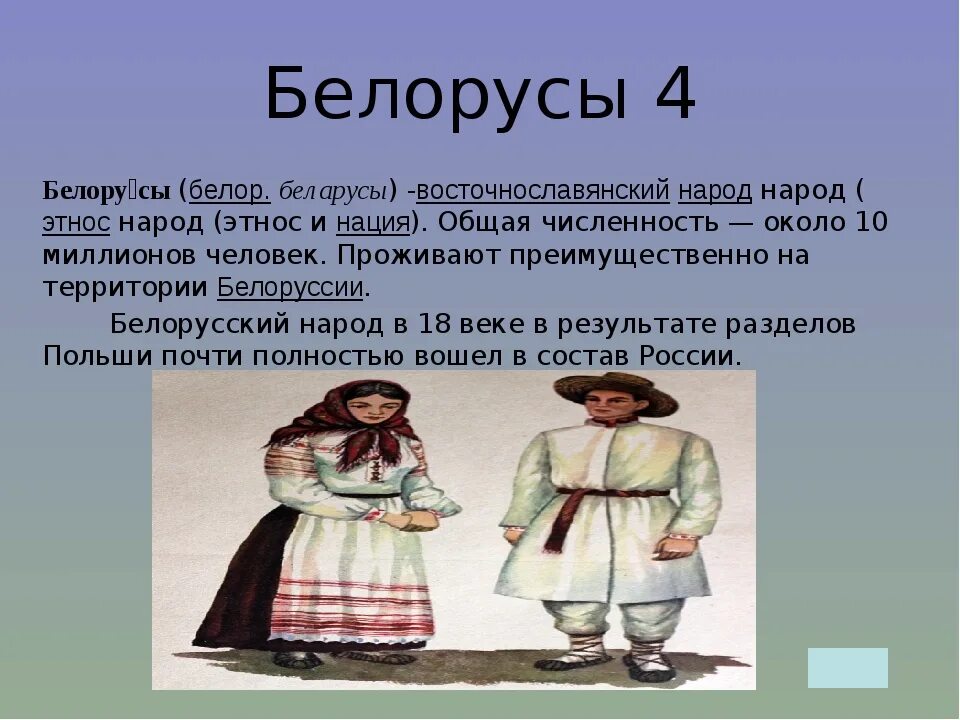 Белорусы 4

Белору́сы (белор. беларусы) -восточнославянский народ народ ( этнос народ (этнос и нация). Общая численность — около 10 миллионов человек. Проживают преимущественно на территории Белоруссии.

Белорусский народ в 18 веке в результате разделов Польши почти полностью вошел в состав России.